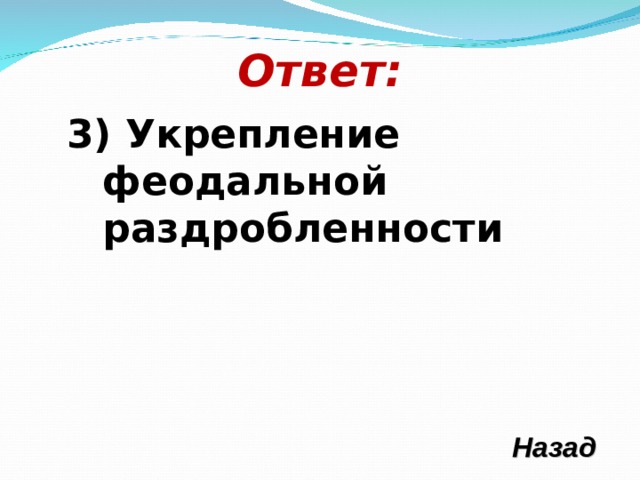 Ответ:

3) Укрепление феодальной раздробленности

Назад